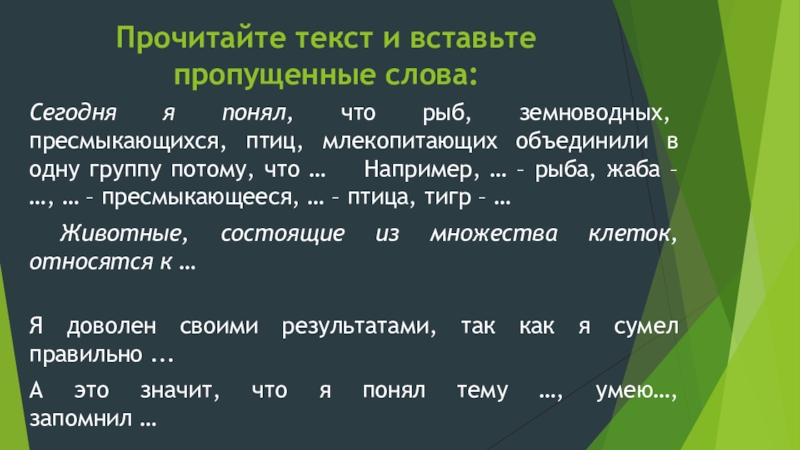 Прочитайте текст и вставьте пропущенные слова:

Сегодня я понял, что рыб, земноводных, пресмыкающихся, птиц, млекопитающих объединили в одну группу потому, что … Например, … – рыба, жаба – …, … – пресмыкающееся, … – птица, тигр – …

Животные, состоящие из множества клеток, относятся к …

Я доволен своими результатами, так как я сумел правильно ...

А это значит, что я понял тему …, умею…, запомнил …